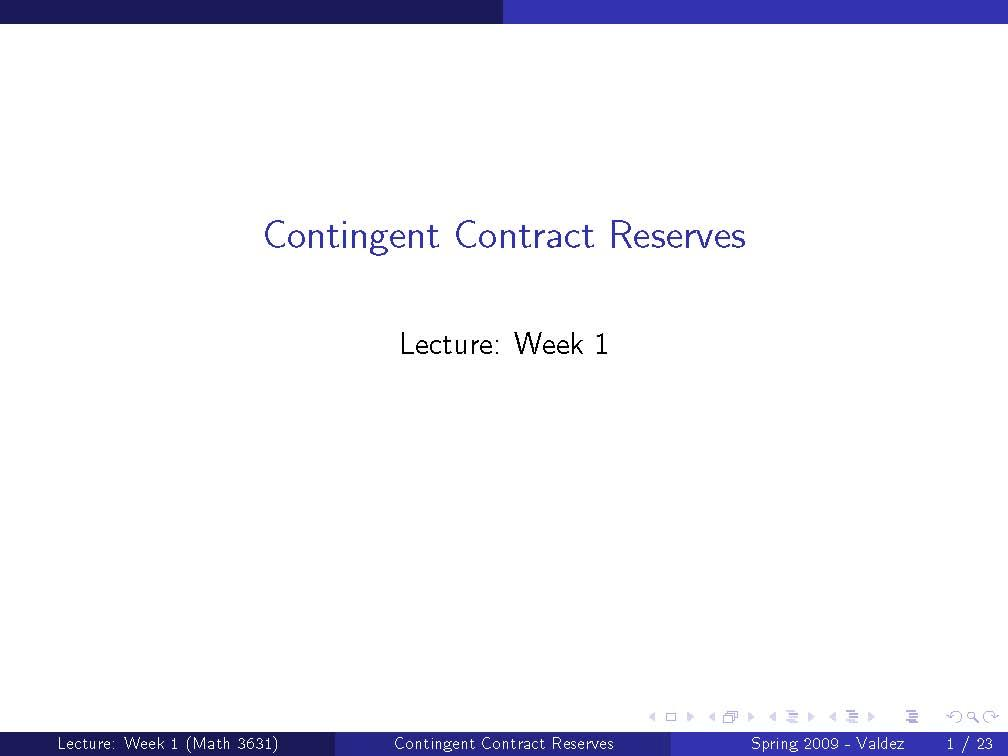 Contingent Contract Reserves

Lecture: Week 1

Lecture: Week 1 (Math 3631) Contingent Contract Reserves Spring 2009 - Valdez 1 / 23